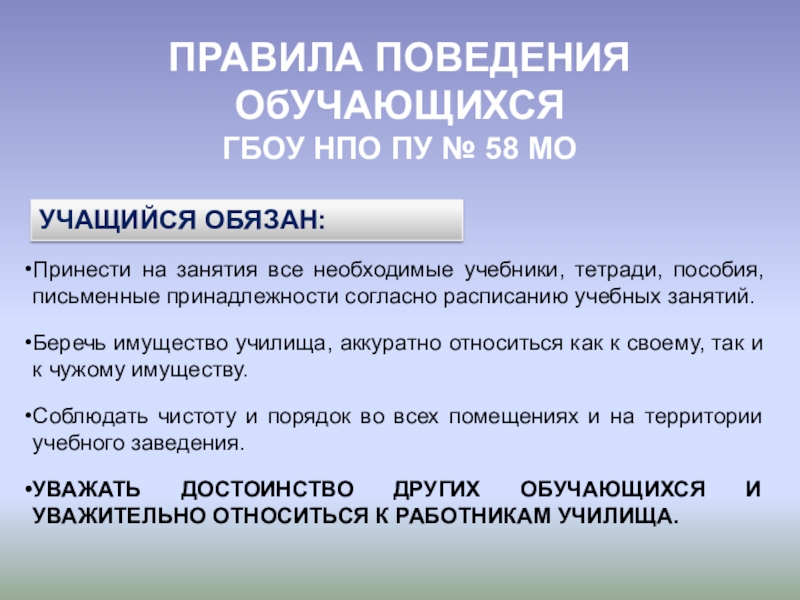 ПРАВИЛА ПОВЕДЕНИЯ ОбУЧАЮЩИХСЯ
ГБОУ НПО ПУ № 58 МО

УЧАЩИЙСЯ ОБЯЗАН:

•Принести на занятия все необходимые учебники, тетради, пособия, письменные принадлежности согласно расписанию учебных занятий.

•Беречь имущество училища, аккуратно относиться как к своему, так и к чужому имуществу.

•Соблюдать чистоту и порядок во всех помещениях и на территории учебного заведения.

•УВАЖАТЬ ДОСТОИНСТВО ДРУГИХ ОБУЧАЮЩИХСЯ И УВАЖИТЕЛЬНО ОТНОСИТЬСЯ К РАБОТНИКАМ УЧИЛИЩА.